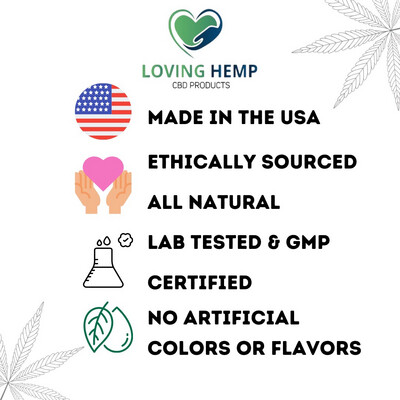 LOVING HEMP
CBD PRODUCTS

MADE IN THE USA

ETHICALLY SOURCED

ALL NATURAL

LAB TESTED & GMP CERTIFIED

NO ARTIFICIAL COLORS OR FLAVORS